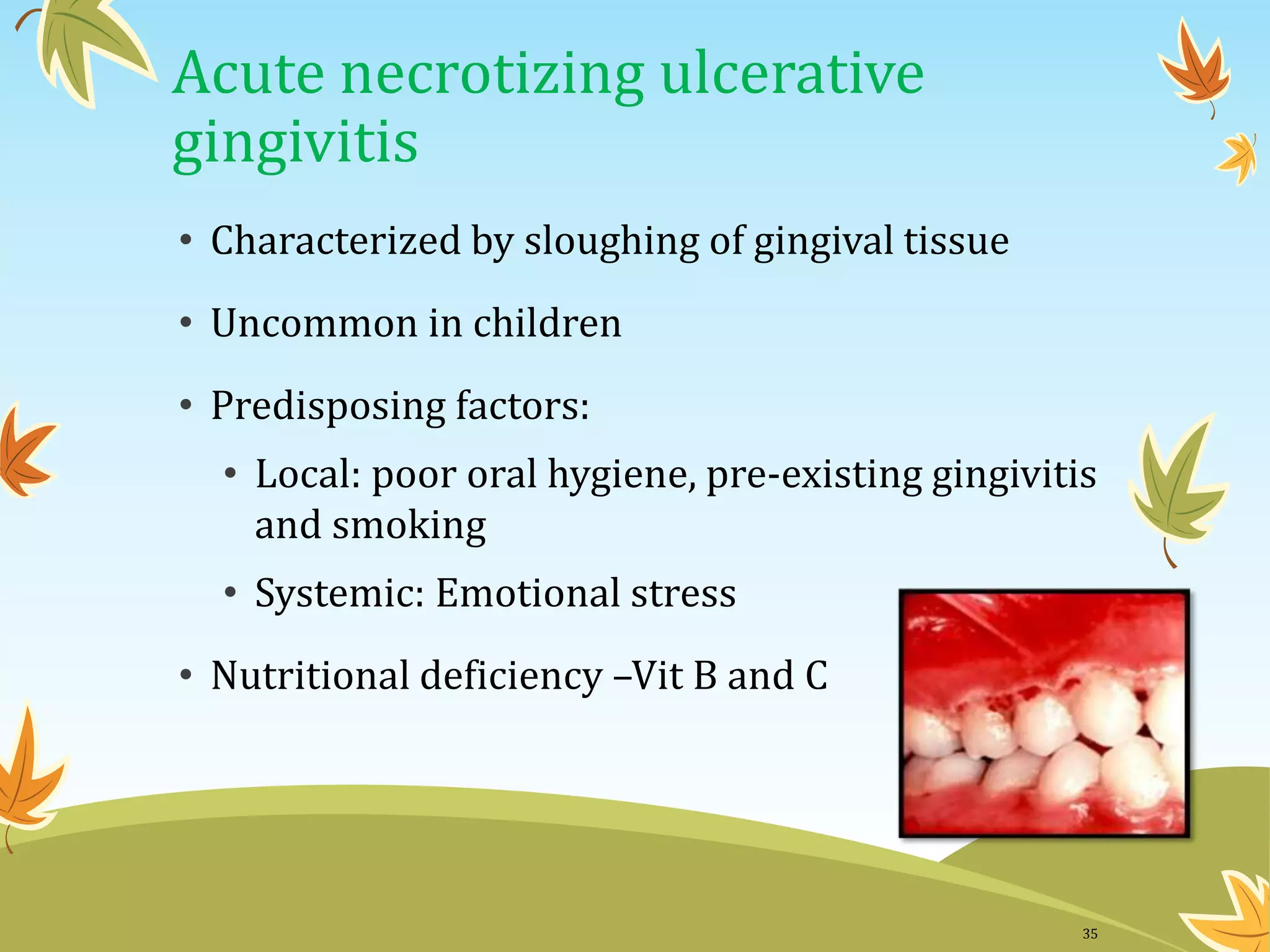 Acute necrotizing ulcerative gingivitis

• Characterized by sloughing of gingival tissue

• Uncommon in children

• Predisposing factors:

• Local: poor oral hygiene, pre-existing gingivitis and smoking

• Systemic: Emotional stress

• Nutritional deficiency –Vit B and C

35